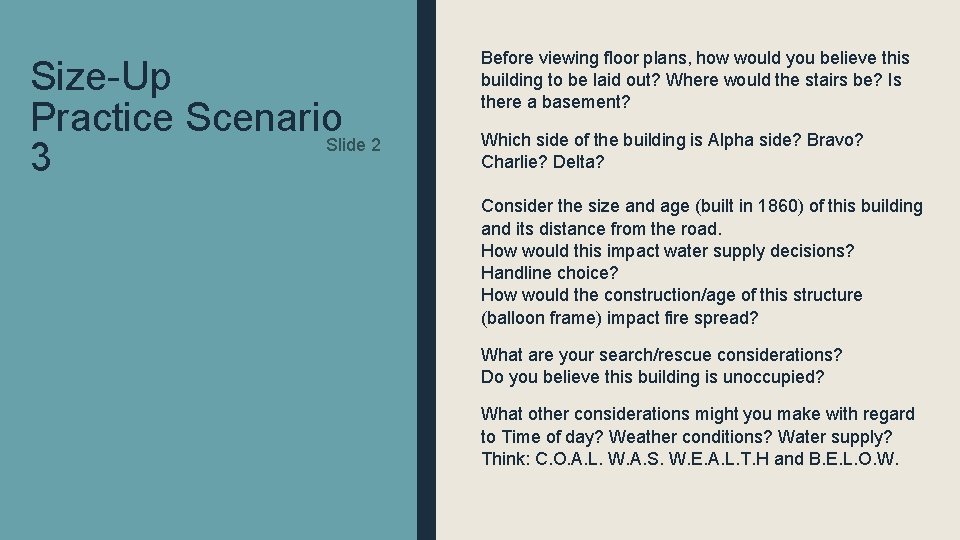 Size-Up Practice Scenario 3

Slide 2

Before viewing floor plans, how would you believe this building to be laid out? Where would the stairs be? Is there a basement?

Which side of the building is Alpha side? Bravo? Charlie? Delta?

Consider the size and age (built in 1860) of this building and its distance from the road.
How would this impact water supply decisions? Handline choice?
How would the construction/age of this structure (balloon frame) impact fire spread?

What are your search/rescue considerations?
Do you believe this building is unoccupied?

What other considerations might you make with regard to Time of day? Weather conditions? Water supply?
Think: C.O.A.L. W.A.S. W.E.A.L.T.H and B.E.L.O.W.